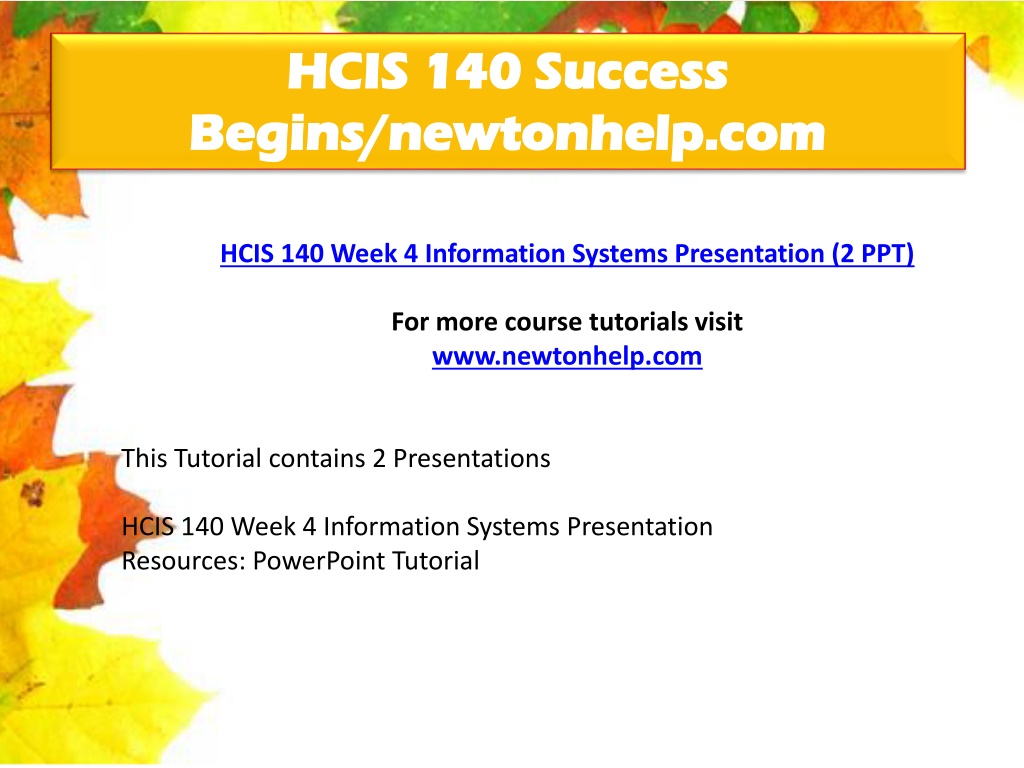 HCIS 140 Success Begins/newtonhelp.com

HCIS 140 Week 4 Information Systems Presentation (2 PPT)

For more course tutorials visit
www.newtonhelp.com

This Tutorial contains 2 Presentations

HCIS 140 Week 4 Information Systems Presentation
Resources: PowerPoint Tutorial